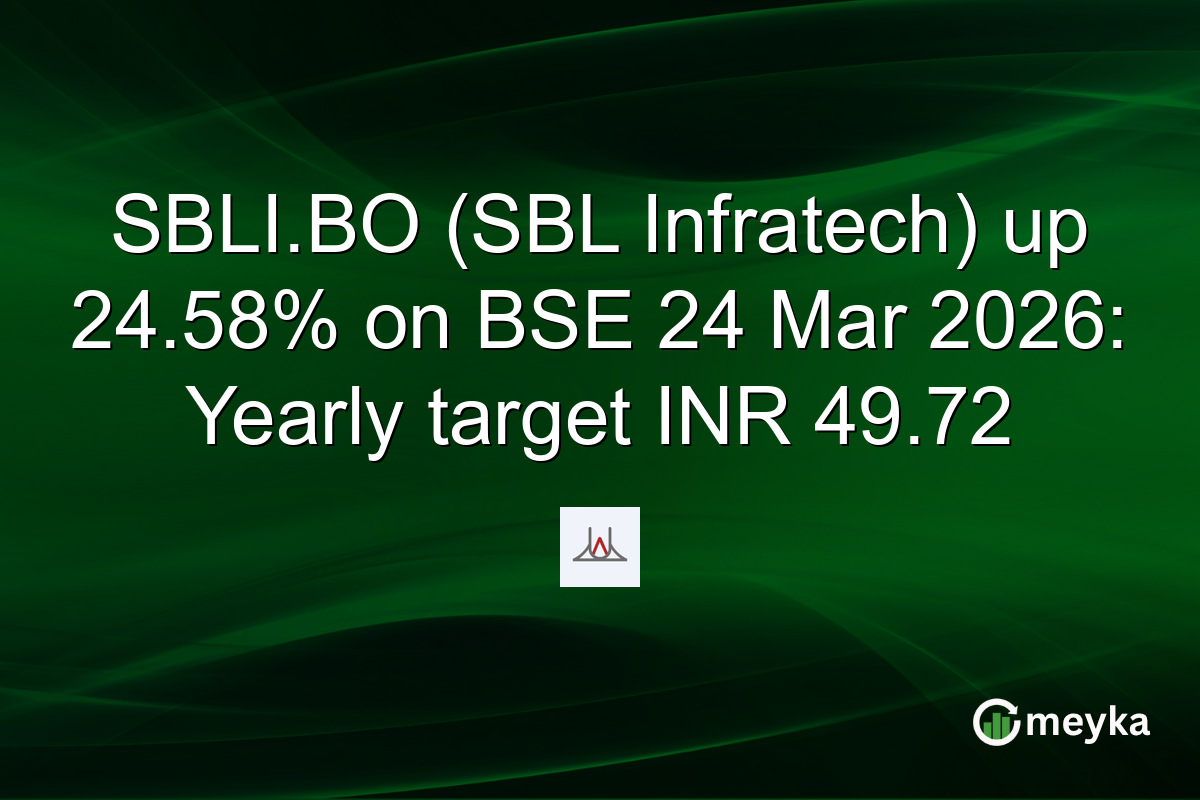 SBLI.BO (SBL Infratech) up 24.58% on BSE 24 Mar 2026: Yearly target INR 49.72

meyka